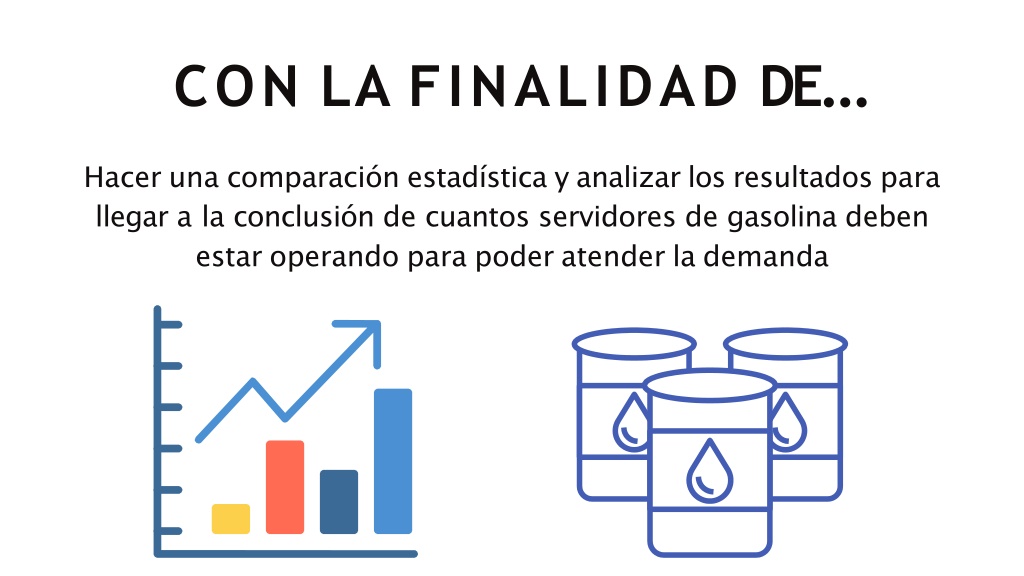 CON LA FINALIDAD DE...

Hacer una comparación estadística y analizar los resultados para llegar a la conclusión de cuantos servidores de gasolina deben estar operando para poder atender la demanda